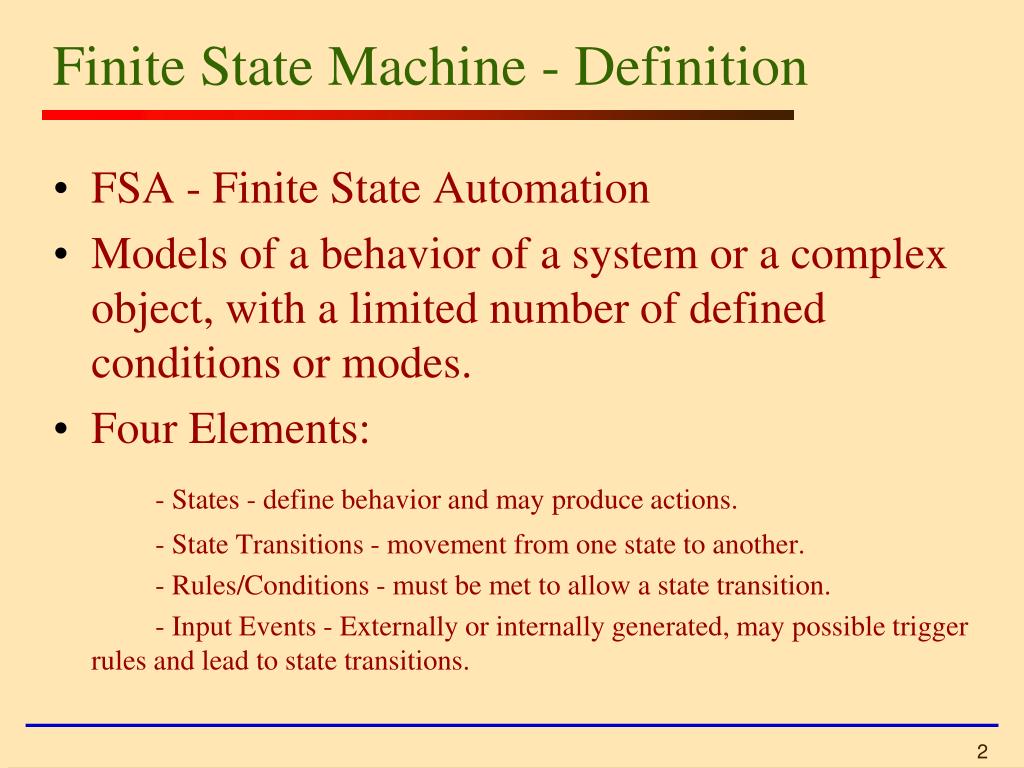 Finite State Machine - Definition

• FSA - Finite State Automation
• Models of a behavior of a system or a complex object, with a limited number of defined conditions or modes.
• Four Elements:

- States - define behavior and may produce actions.

- State Transitions - movement from one state to another.

- Rules/Conditions - must be met to allow a state transition.

- Input Events - Externally or internally generated, may possible trigger rules and lead to state transitions.

2